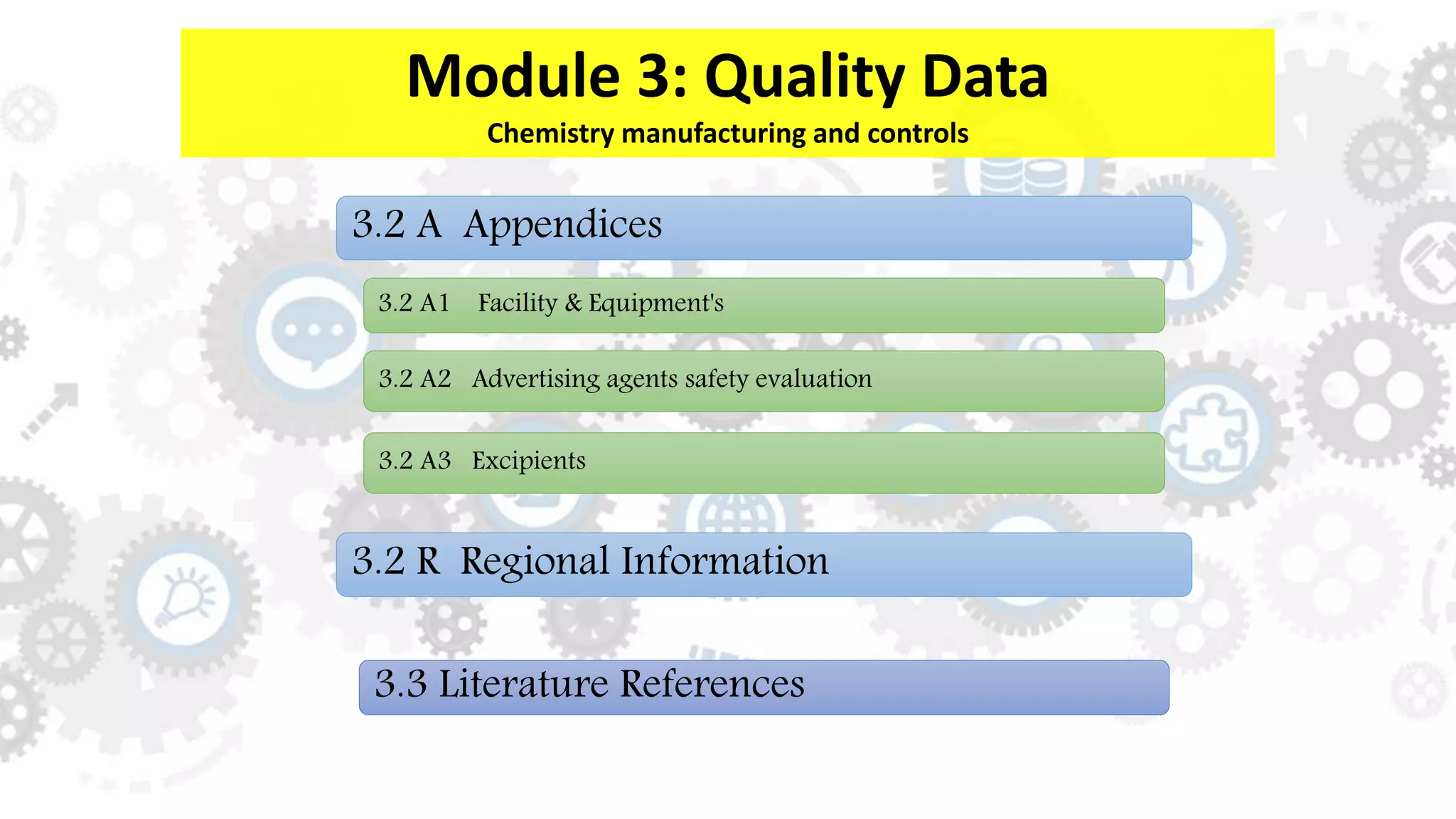 Module 3: Quality Data
Chemistry manufacturing and controls

3.2 A Appendices

3.2 A1 Facility & Equipment's

3.2 A2 Advertising agents safety evaluation

3.2 A3 Excipients

3.2 R Regional Information

3.3 Literature References